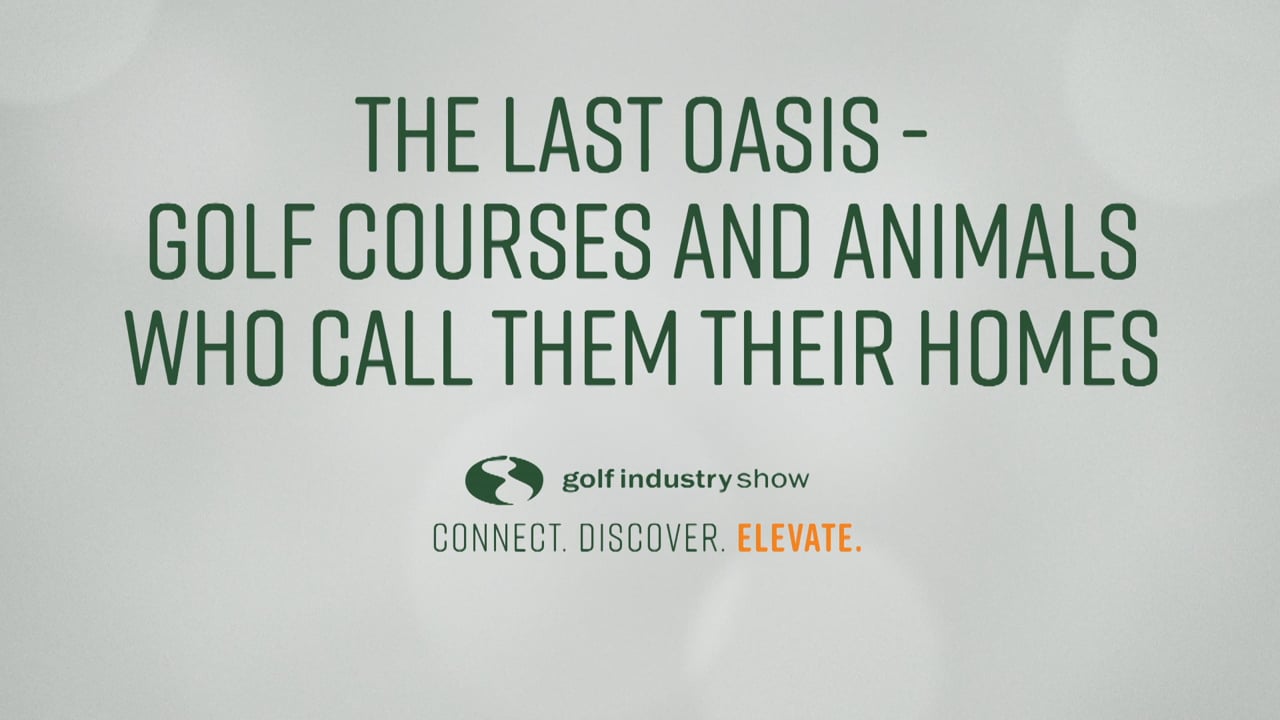 THE LAST OASIS - GOLF COURSES AND ANIMALS WHO CALL THEM THEIR HOMES

golf industry show

CONNECT. DISCOVER. ELEVATE.